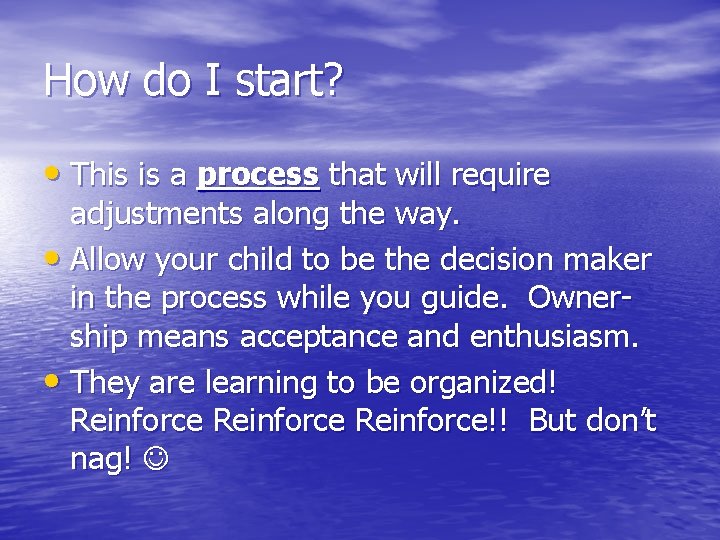 How do I start?

• This is a process that will require adjustments along the way.
• Allow your child to be the decision maker in the process while you guide. Ownership means acceptance and enthusiasm.
• They are learning to be organized! Reinforce Reinforce Reinforce!! But don't nag! ☺